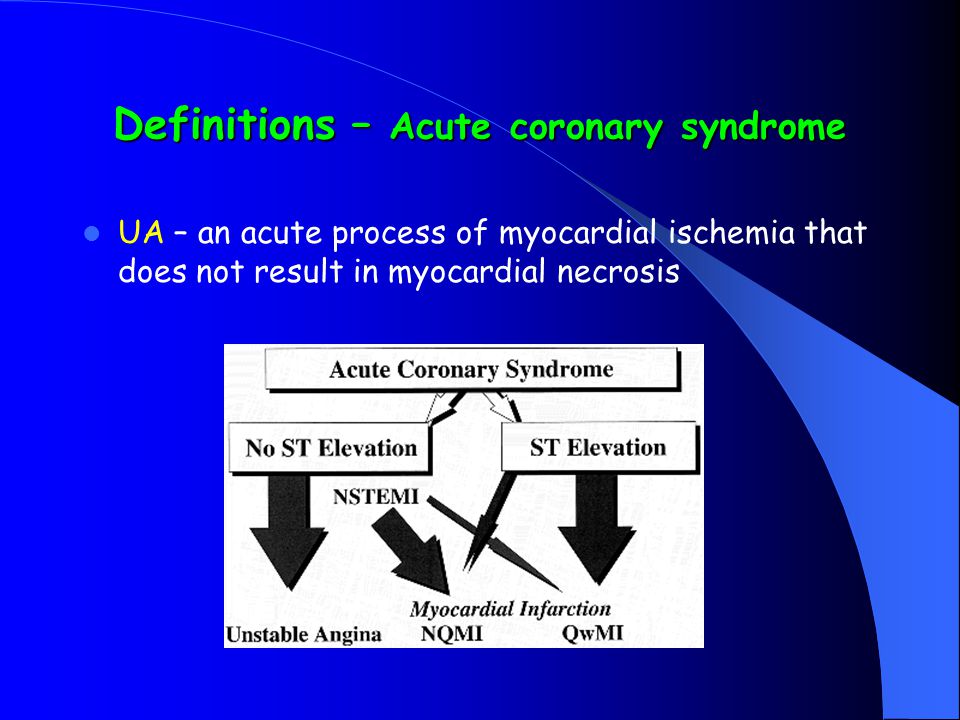 Definitions – Acute coronary syndrome

UA – an acute process of myocardial ischemia that does not result in myocardial necrosis

Acute Coronary Syndrome

No ST Elevation

ST Elevation

NSTEMI

Myocardial Infarction

Unstable Angina

NQMI

QwMI